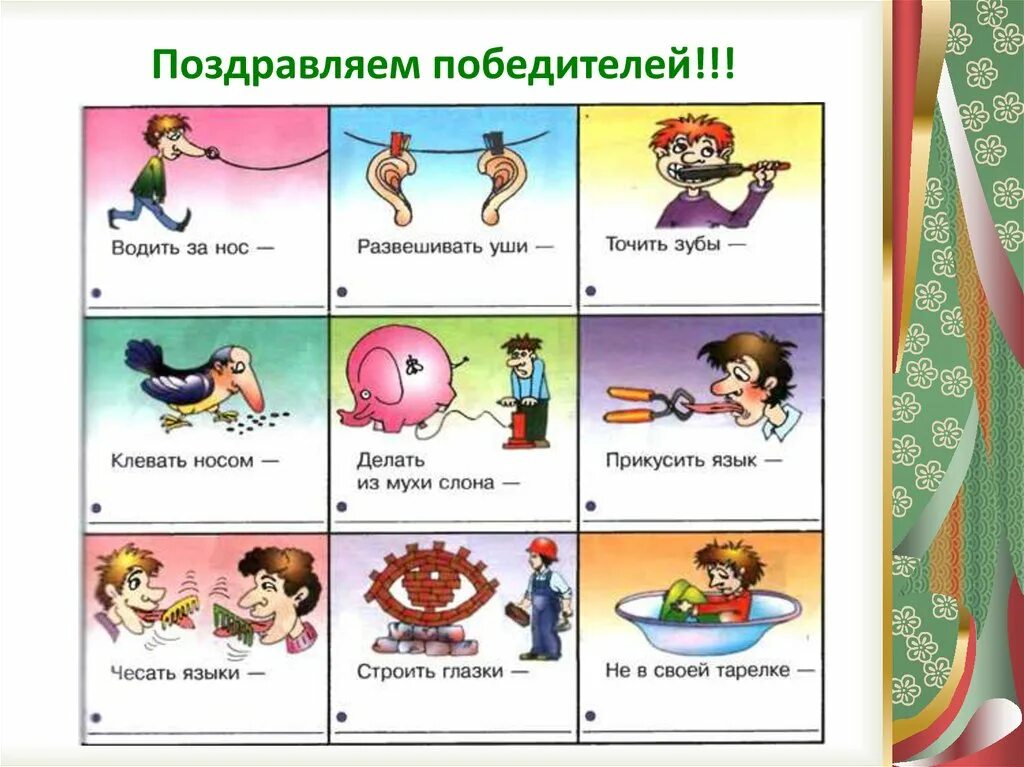 Поздравляем победителей!!!

Водить за нос —

Развешивать уши —

Точить зубы —

Клевать носом —

Делать из мухи слона —

Прикусить язык —

Чесать языки —

Строить глазки —

Не в своей тарелке —